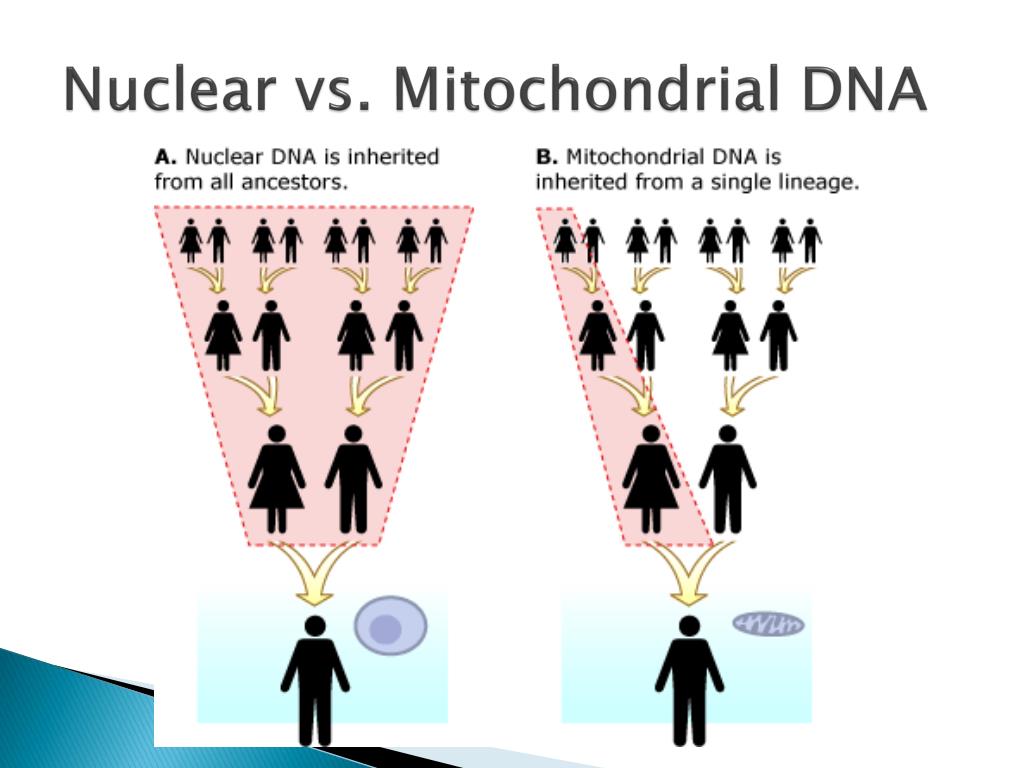 Nuclear vs. Mitochondrial DNA

A. Nuclear DNA is inherited from all ancestors.

B. Mitochondrial DNA is inherited from a single lineage.